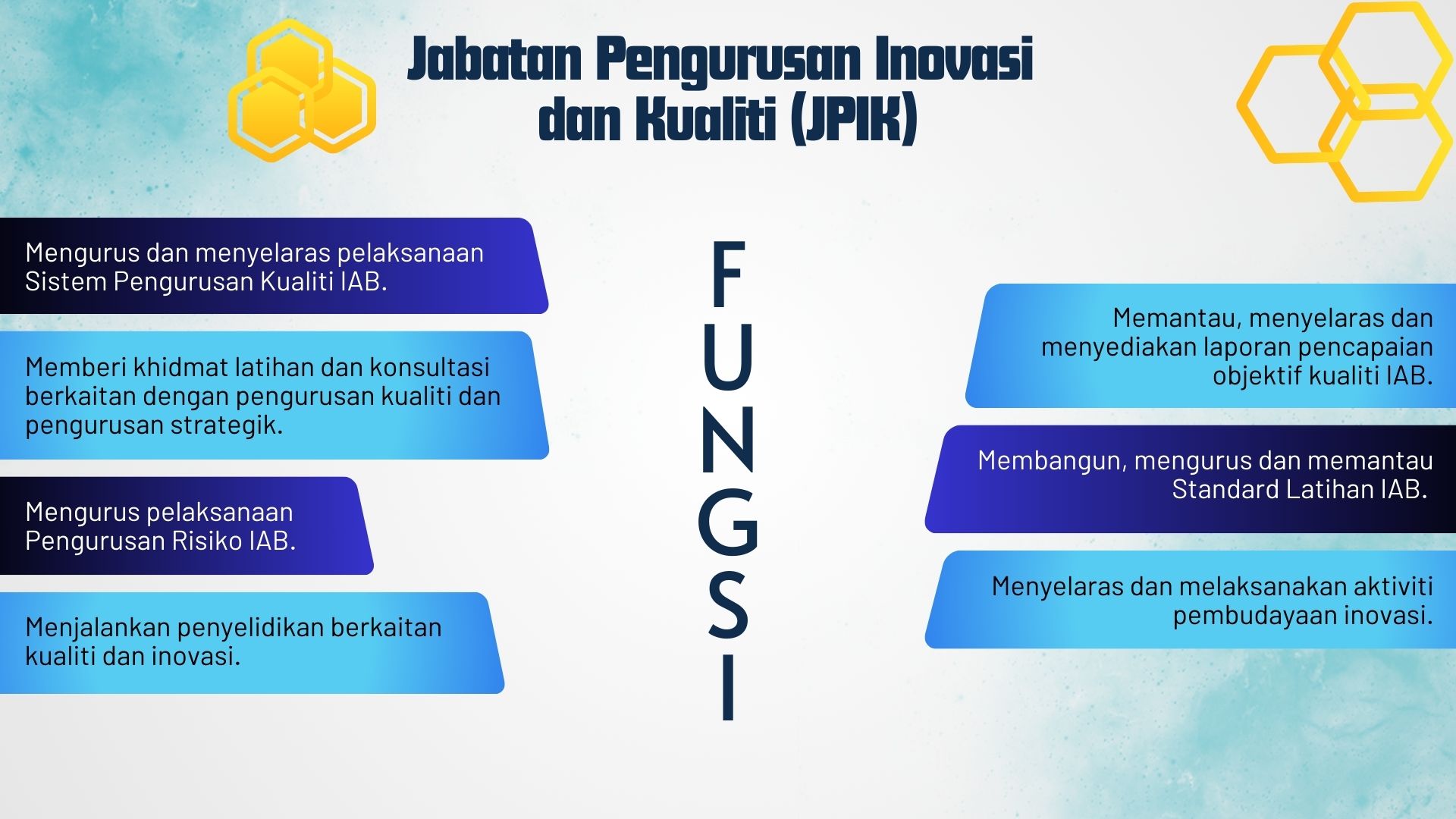 Jabatan Pengurusan Inovasi dan Kualiti (JPIK)

Mengurus dan menyelaras pelaksanaan Sistem Pengurusan Kualiti IAB.

Memberi khidmat latihan dan konsultasi berkaitan dengan pengurusan kualiti dan pengurusan strategik.

Mengurus pelaksanaan Pengurusan Risiko IAB.

Menjalankan penyelidikan berkaitan kualiti dan inovasi.

FUNGSI

Memantau, menyelaras dan menyediakan laporan pencapaian objektif kualiti IAB.

Membangun, mengurus dan memantau Standard Latihan IAB.

Menyelaras dan melaksanakan aktiviti pembudayaan inovasi.